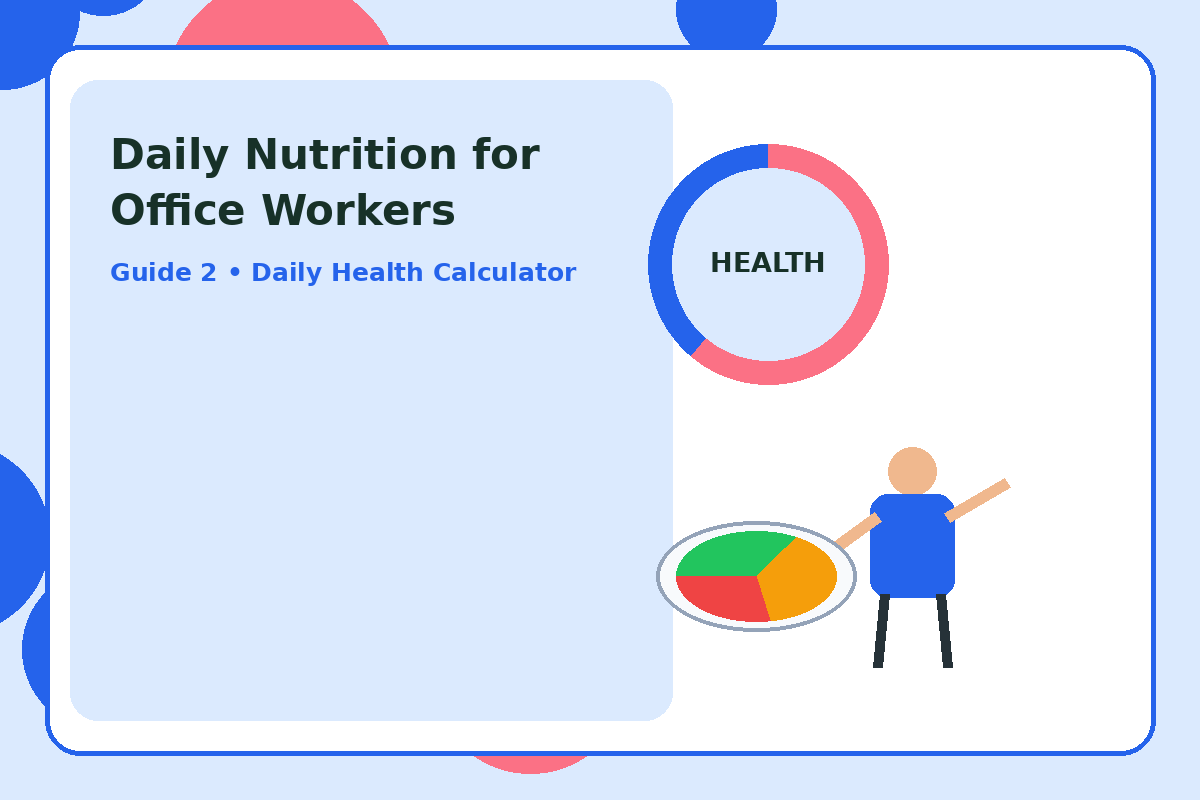 Daily Nutrition for Office Workers

Guide 2 • Daily Health Calculator

HEALTH